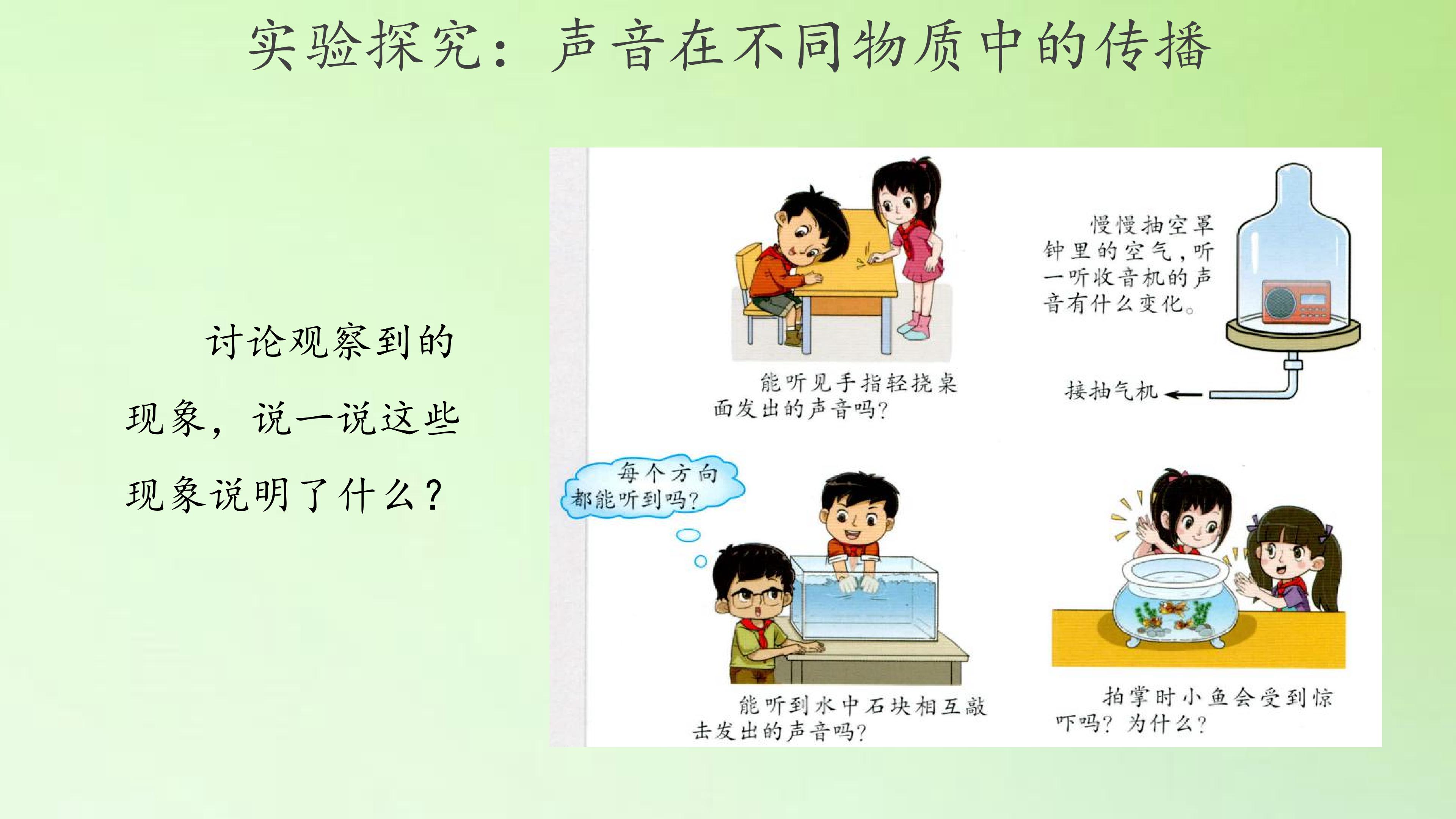 实验探究：声音在不同物质中的传播

讨论观察到的现象，说一说这些现象说明了什么？

能听见手指轻挠桌面发出的声音吗？

慢慢抽空罩钟里的空气，听一听收音机的声音有什么变化。

接抽气机

每个方向都能听到吗？

能听到水中石块相互敲击发出的声音吗？

拍掌时小鱼会受到惊吓吗？为什么？